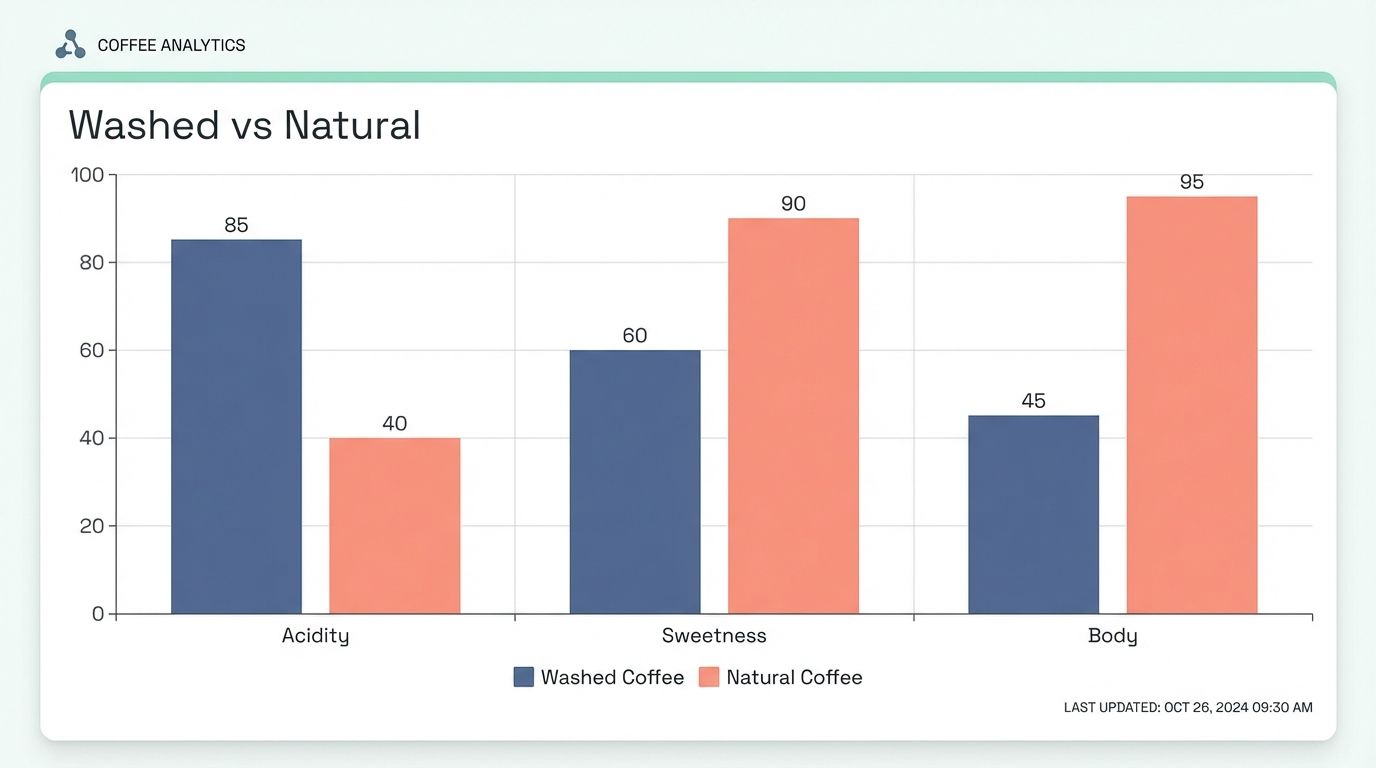 COFFEE ANALYTICS

Washed vs Natural

100
80
60
40
20
0

85
40
60
90
45
95

Acidity
Sweetness
Body

Washed Coffee
Natural Coffee

LAST UPDATED: OCT 26, 2024 09:30 AM